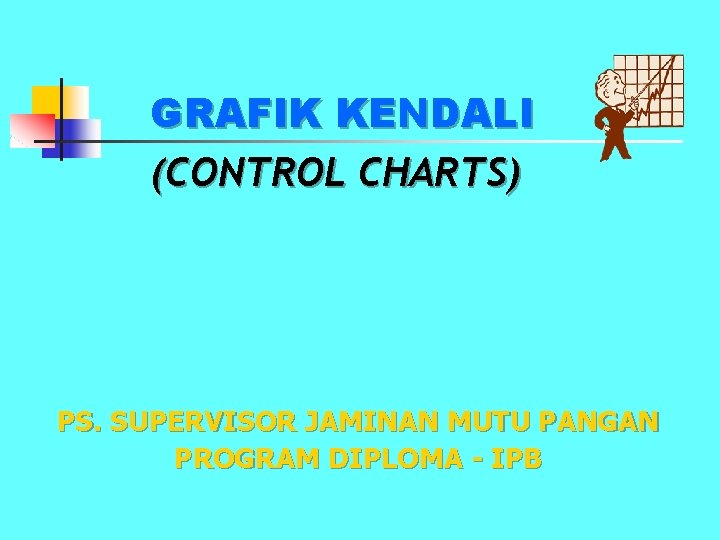 GRAFIK KENDALI
(CONTROL CHARTS)

PS. SUPERVISOR JAMINAN MUTU PANGAN
PROGRAM DIPLOMA - IPB